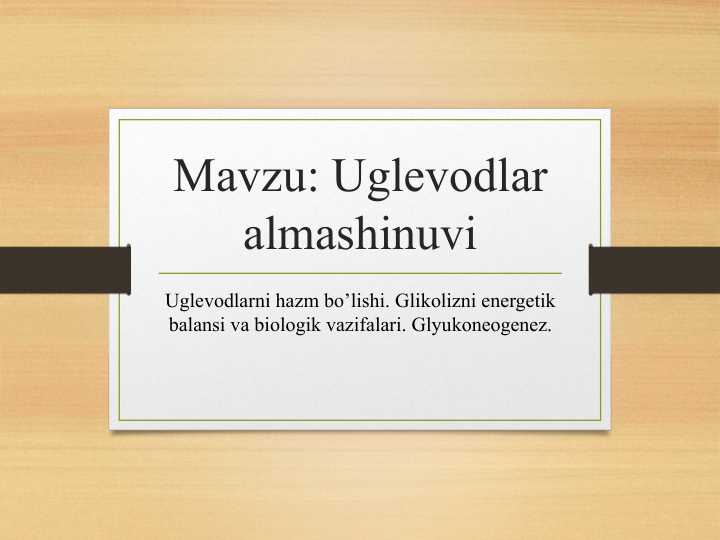 Mavzu: Uglevodlar almashinuvi

Uglevodlarni hazm bo’lishi. Glikolizni energetik balansi va biologik vazifalari. Glyukoneogenez.